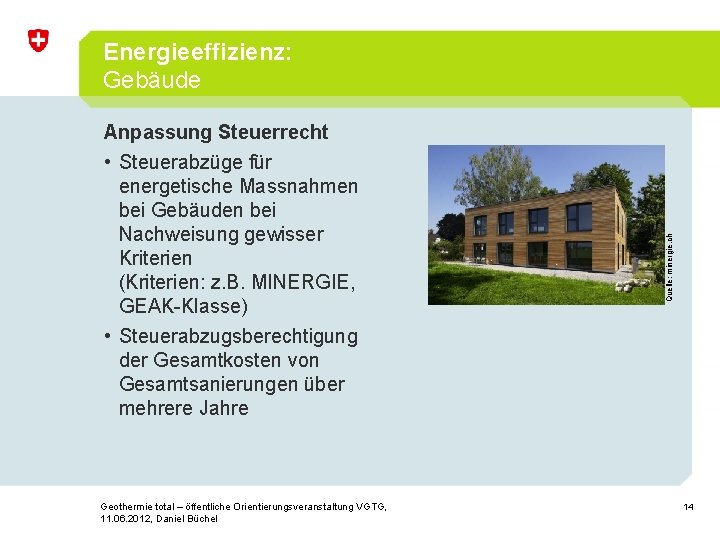 Energieeffizienz:
Gebäude

Anpassung Steuerrecht

• Steuerabzüge für energetische Massnahmen bei Gebäuden bei Nachweisung gewisser Kriterien (Kriterien: z.B. MINERGIE, GEAK-Klasse)

• Steuerabzugsberechtigung der Gesamtkosten von Gesamtsanierungen über mehrere Jahre

Quelle: minergie.ch

Geothermie total – öffentliche Orientierungsveranstaltung VGTG, 11.06.2012, Daniel Büchel

14